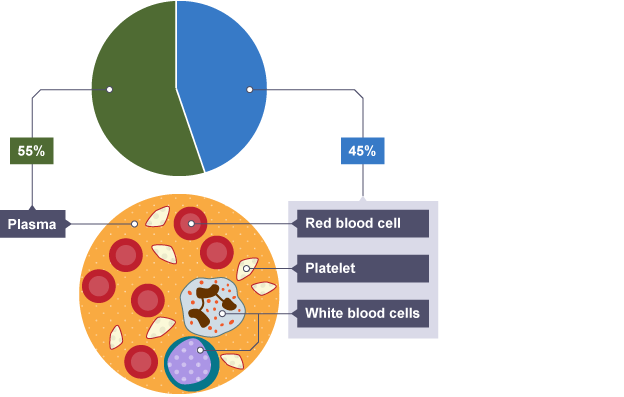 55%

45%

Plasma

Red blood cell

Platelet

White blood cells